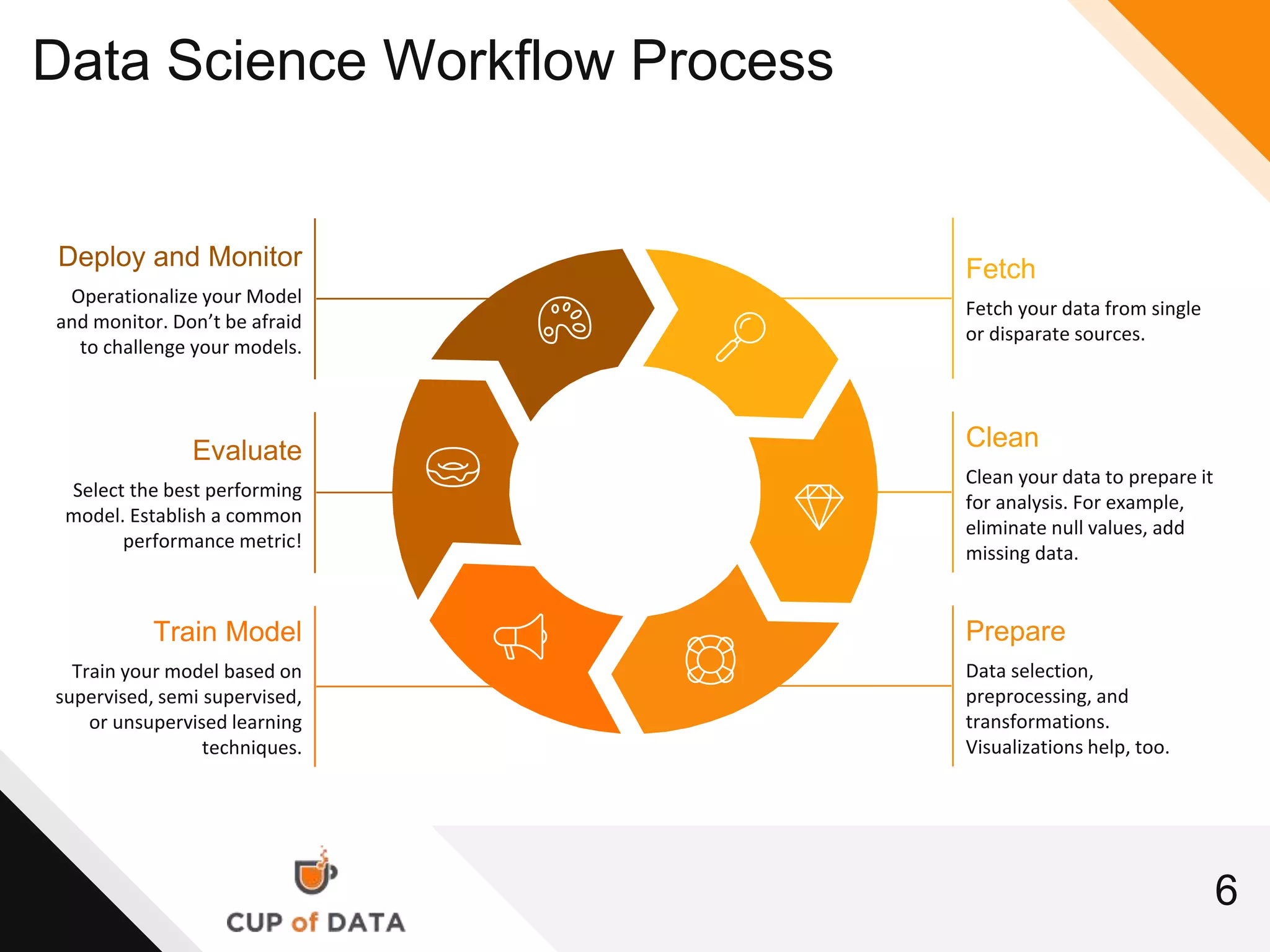 Data Science Workflow Process

Deploy and Monitor

Operationalize your Model and monitor. Don’t be afraid to challenge your models.

Evaluate

Select the best performing model. Establish a common performance metric!

Train Model

Train your model based on supervised, semi supervised, or unsupervised learning techniques.

Fetch

Fetch your data from single or disparate sources.

Clean

Clean your data to prepare it for analysis. For example, eliminate null values, add missing data.

Prepare

Data selection, preprocessing, and transformations. Visualizations help, too.

CUP of DATA

6